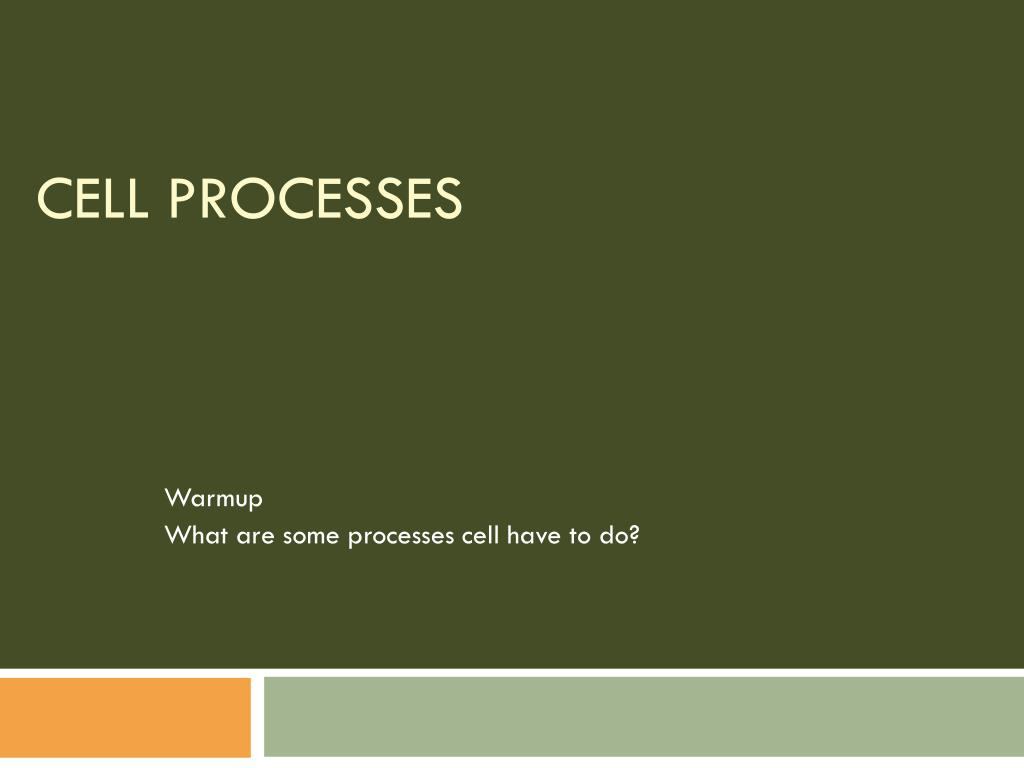 CELL PROCESSES

Warmup
What are some processes cell have to do?